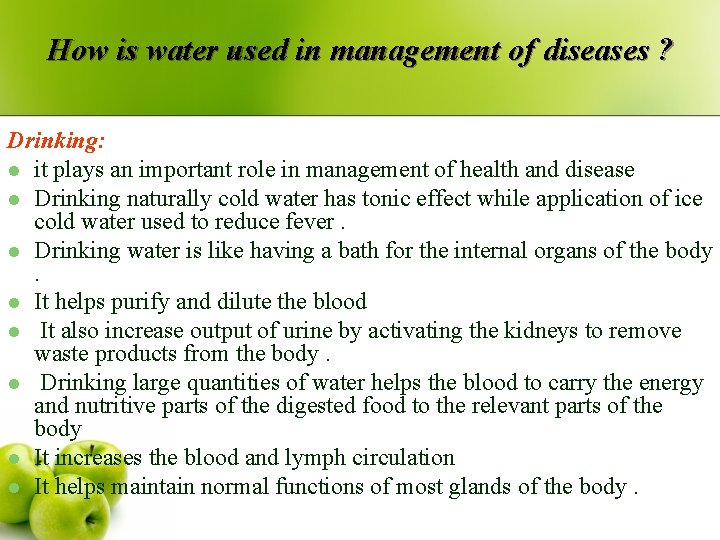 How is water used in management of diseases ?

Drinking:

- it plays an important role in management of health and disease
- Drinking naturally cold water has tonic effect while application of ice cold water used to reduce fever .
- Drinking water is like having a bath for the internal organs of the body .
- It helps purify and dilute the blood
- It also increase output of urine by activating the kidneys to remove waste products from the body .
- Drinking large quantities of water helps the blood to carry the energy and nutritive parts of the digested food to the relevant parts of the body
- It increases the blood and lymph circulation
- It helps maintain normal functions of most glands of the body .